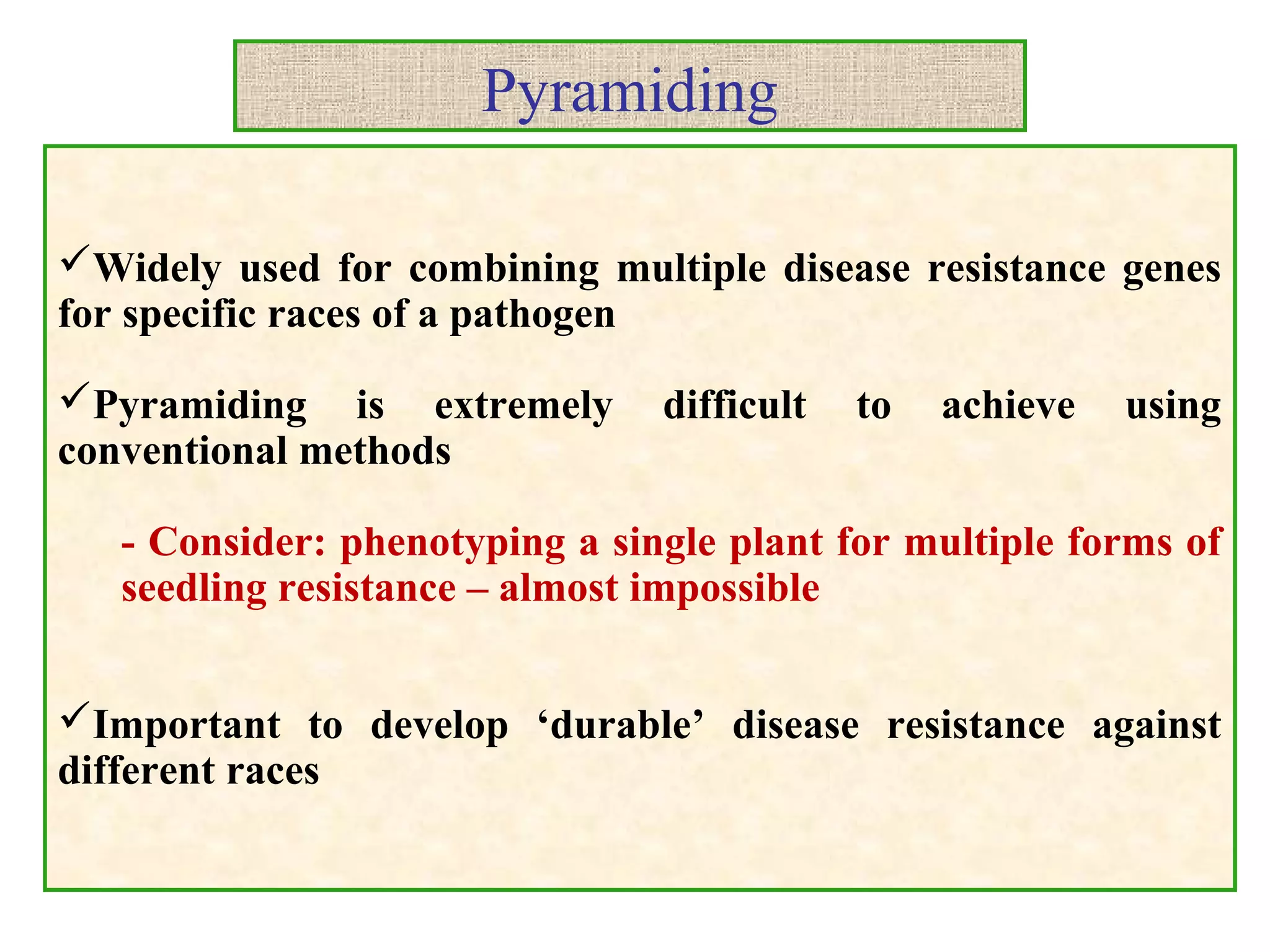 Pyramiding

✓Widely used for combining multiple disease resistance genes for specific races of a pathogen

✓Pyramiding is extremely difficult to achieve using conventional methods

- Consider: phenotyping a single plant for multiple forms of seedling resistance – almost impossible

✓Important to develop ‘durable’ disease resistance against different races